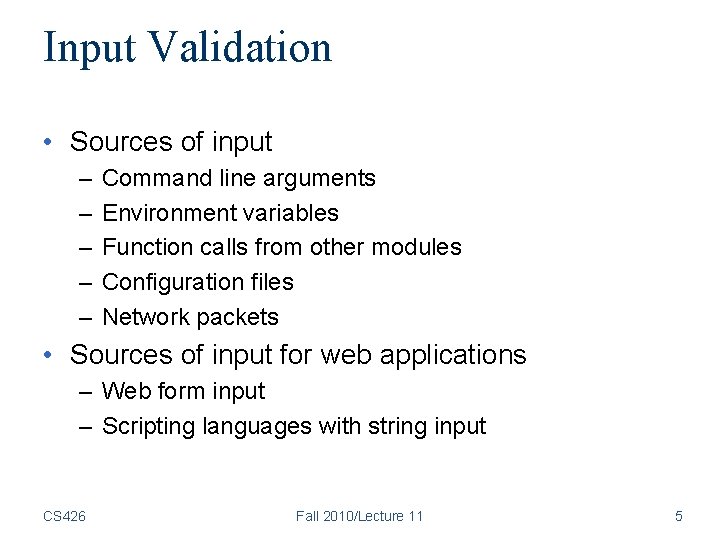 Input Validation

• Sources of input
– Command line arguments
– Environment variables
– Function calls from other modules
– Configuration files
– Network packets

• Sources of input for web applications
– Web form input
– Scripting languages with string input

CS426
Fall 2010/Lecture 11
5